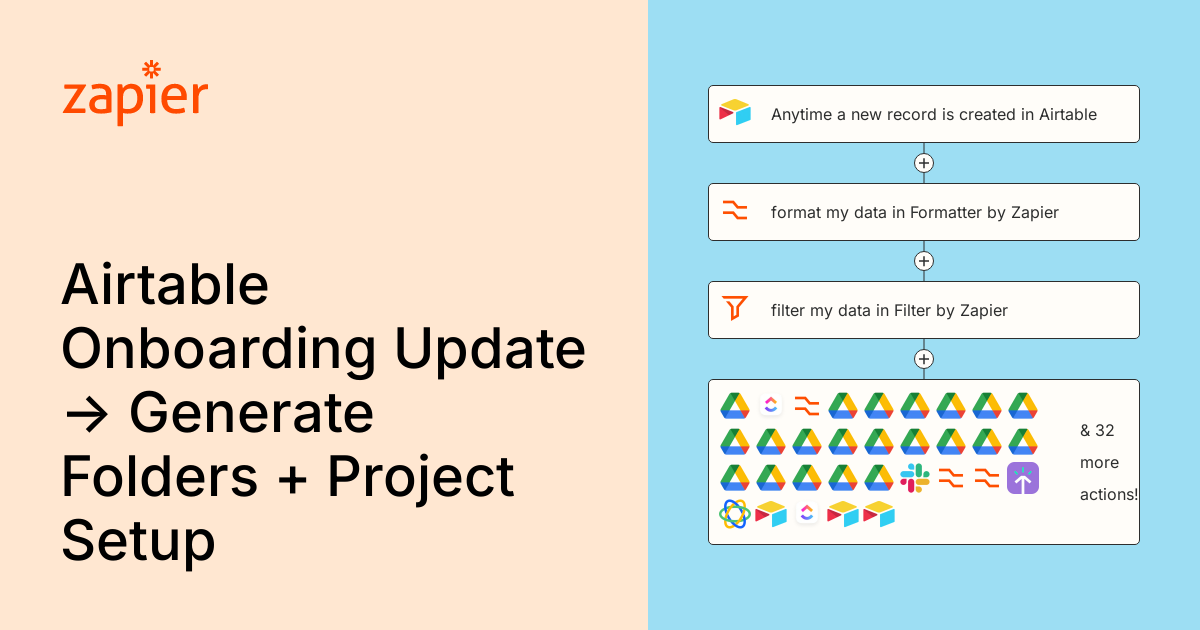 zapier

Airtable Onboarding Update → Generate Folders + Project Setup

Anytime a new record is created in Airtable

format my data in Formatter by Zapier

filter my data in Filter by Zapier

& 32 more actions!